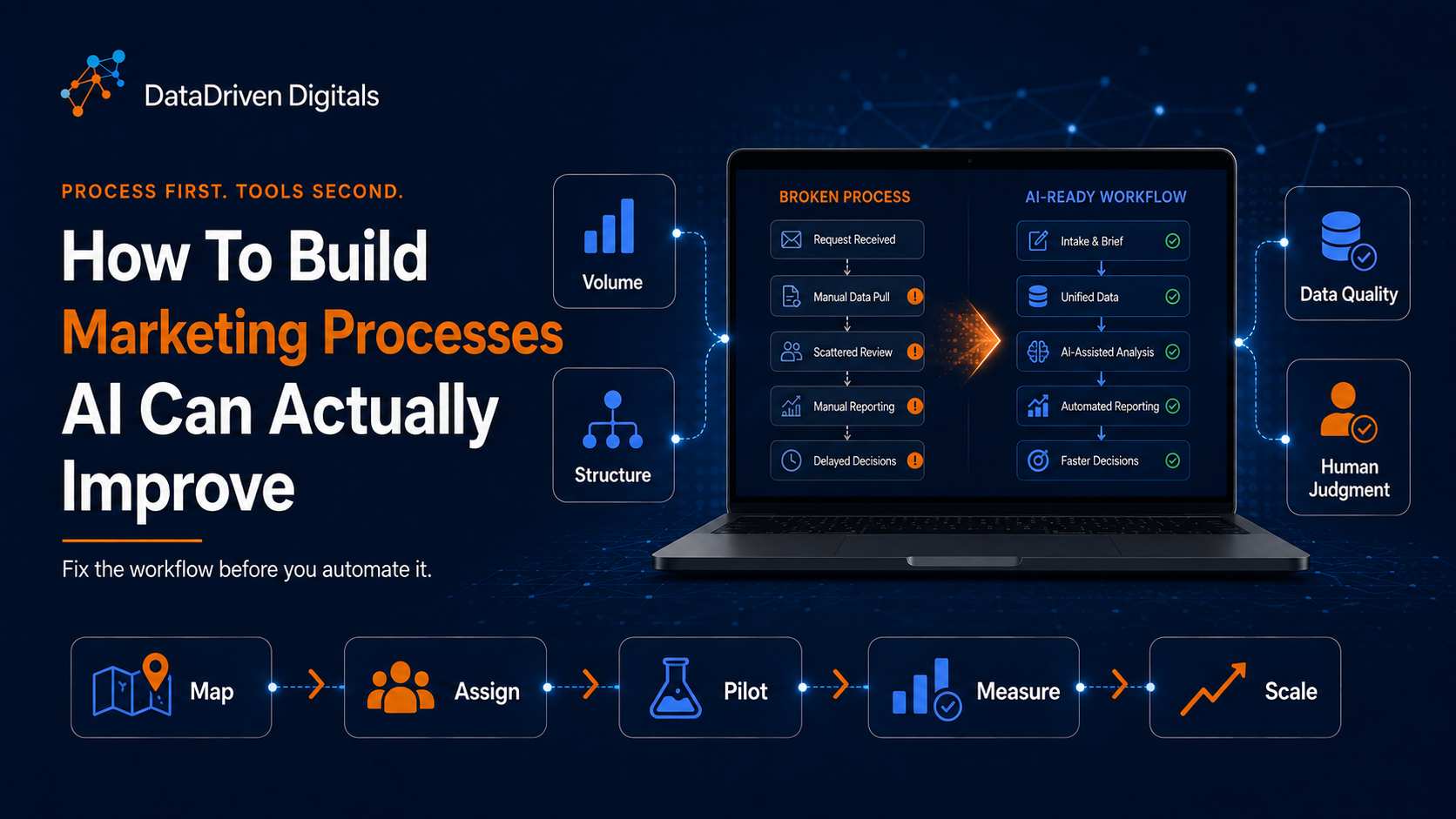 DataDriven Digitals

PROCESS FIRST. TOOLS SECOND.

How To Build Marketing Processes AI Can Actually Improve

Fix the workflow before you automate it.

Volume

Structure

BROKEN PROCESS

Request Received

Manual Data Pull

Scattered Review

Manual Reporting

Delayed Decisions

AI-READY WORKFLOW

Intake & Brief

Unified Data

AI-Assisted Analysis

Automated Reporting

Faster Decisions

Data Quality

Human Judgment

Map

Assign

Pilot

Measure

Scale